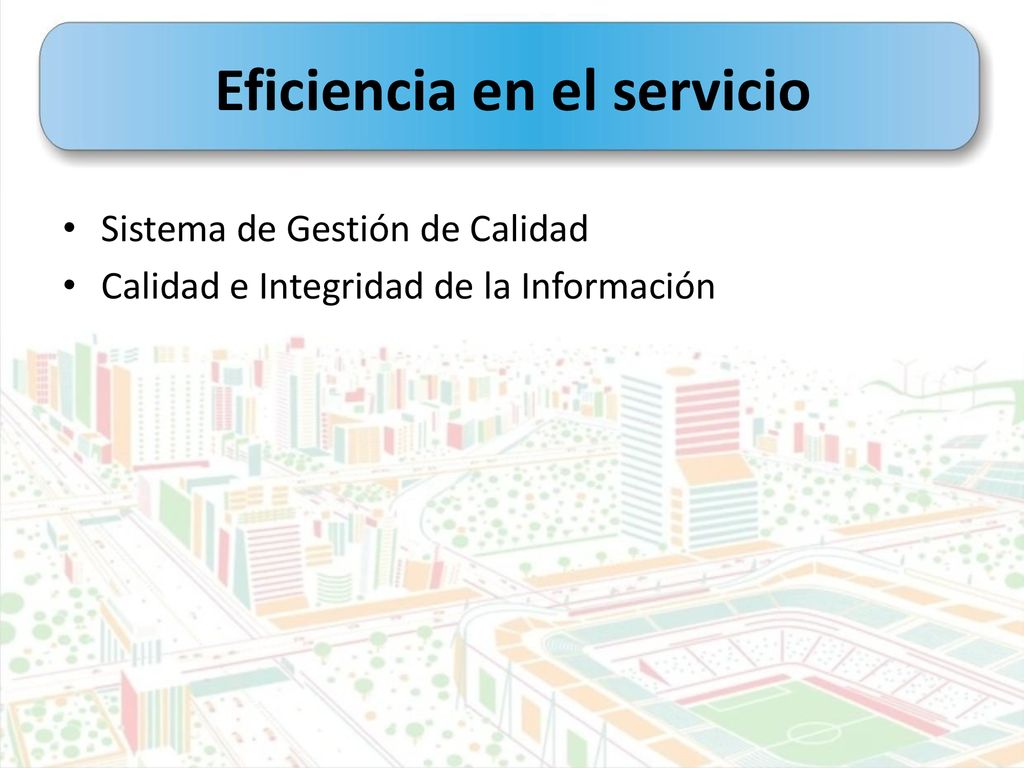 Eficiencia en el servicio

• Sistema de Gestión de Calidad
• Calidad e Integridad de la Información